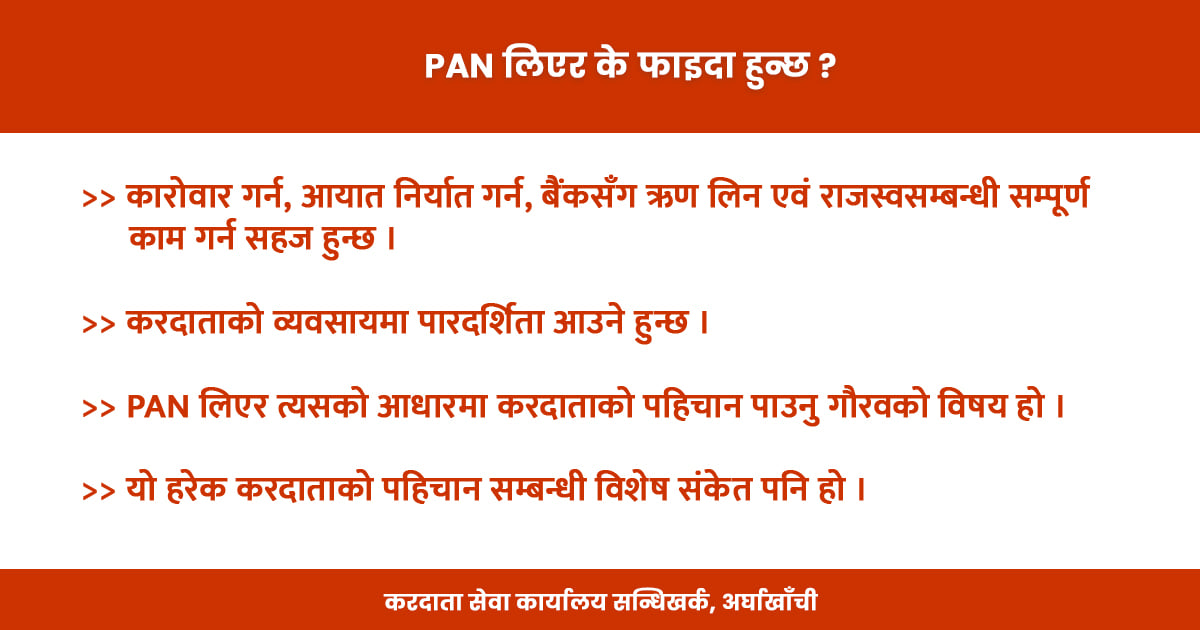 PAN लिएर के फाइदा हुन्छ ?

>> कारोवार गर्न, आयात निर्यात गर्न, बैंकसँग ऋण लिन एवं राजस्वसम्बन्धी सम्पूर्ण काम गर्न सहज हुन्छ ।

>> करदाताको व्यवसायमा पारदर्शिता आउने हुन्छ ।

>> PAN लिएर त्यसको आधारमा करदाताको पहिचान पाउनु गौरवको विषय हो ।

>> यो हरेक करदाताको पहिचान सम्बन्धी विशेष संकेत पनि हो ।

करदाता सेवा कार्यालय सन्धिखर्क, अर्घाखाँची